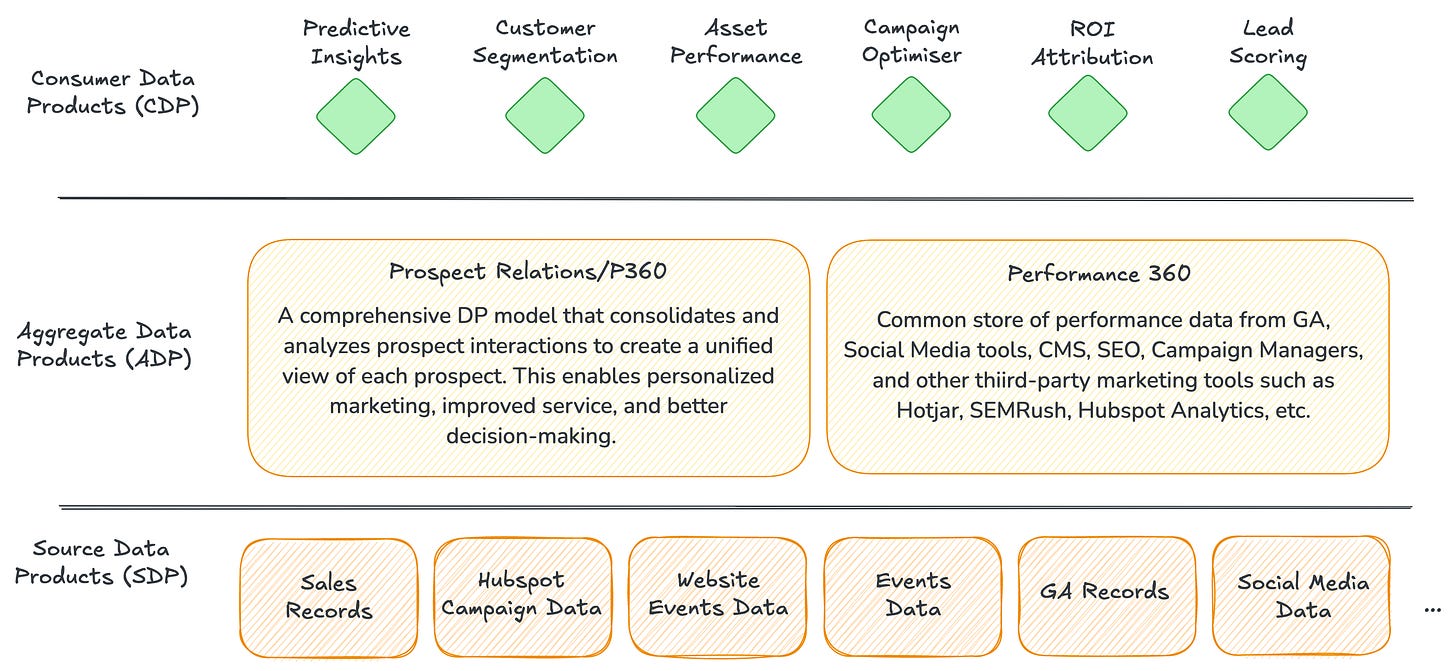 Consumer Data Products (CDP)

Predictive Insights

Customer Segmentation

Asset Performance

Campaign Optimiser

ROI Attribution

Lead Scoring

Aggregate Data Products (ADP)

Prospect Relations/P360

A comprehensive DP model that consolidates and analyzes prospect interactions to create a unified view of each prospect. This enables personalized marketing, improved service, and better decision-making.

Performance 360

Common store of performance data from GA, Social Media tools, CMS, SEO, Campaign Managers, and other thiird-party marketing tools such as Hotjar, SEMRush, Hubspot Analytics, etc.

Source Data Products (SDP)

Sales Records

Hubspot Campaign Data

Website Events Data

Events Data

GA Records

Social Media Data

...